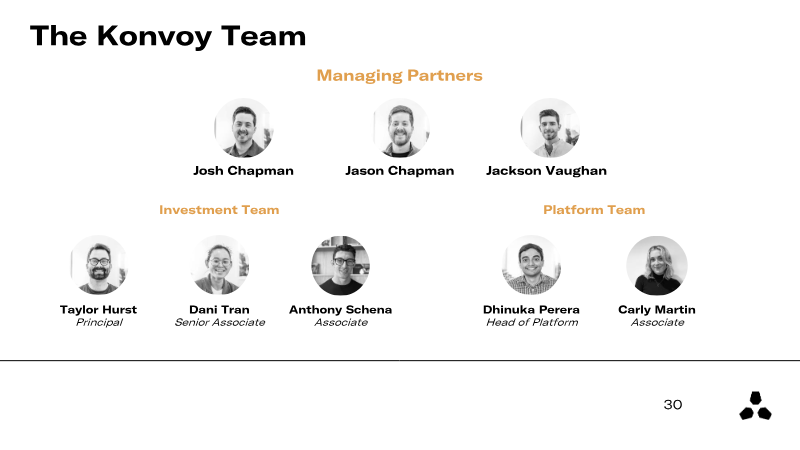 The Konvoy Team

Managing Partners

Josh Chapman

Jason Chapman

Jackson Vaughan

Investment Team

Taylor Hurst
Principal

Dani Tran
Senior Associate

Anthony Schena
Associate

Platform Team

Dhinuka Perera
Head of Platform

Carly Martin
Associate

30